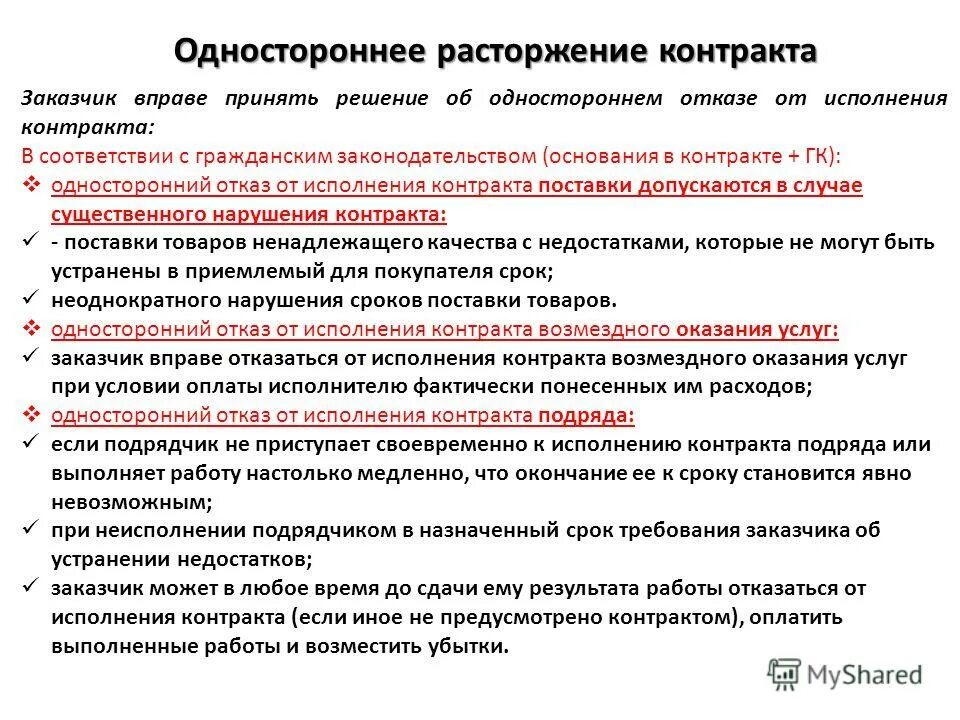 Одностороннее расторжение контракта

Заказчик вправе принять решение об одностороннем отказе от исполнения контракта:

В соответствии с гражданским законодательством (основания в контракте + ГК):

❖ односторонний отказ от исполнения контракта поставки допускаются в случае существенного нарушения контракта:

✓ - поставки товаров ненадлежащего качества с недостатками, которые не могут быть устранены в приемлемый для покупателя срок;

✓ неоднократного нарушения сроков поставки товаров.

❖ односторонний отказ от исполнения контракта возмездного оказания услуг:

✓ заказчик вправе отказаться от исполнения контракта возмездного оказания услуг при условии оплаты исполнителю фактически понесенных им расходов;

❖ односторонний отказ от исполнения контракта подряда:

✓ если подрядчик не приступает своевременно к исполнению контракта подряда или выполняет работу настолько медленно, что окончание ее к сроку становится явно невозможным;

✓ при неисполнении подрядчиком в назначенный срок требования заказчика об устранении недостатков;

✓ заказчик может в любое время до сдачи ему результата работы отказаться от исполнения контракта (если иное не предусмотрено контрактом), оплатить выполненные работы и возместить убытки.

MyShared